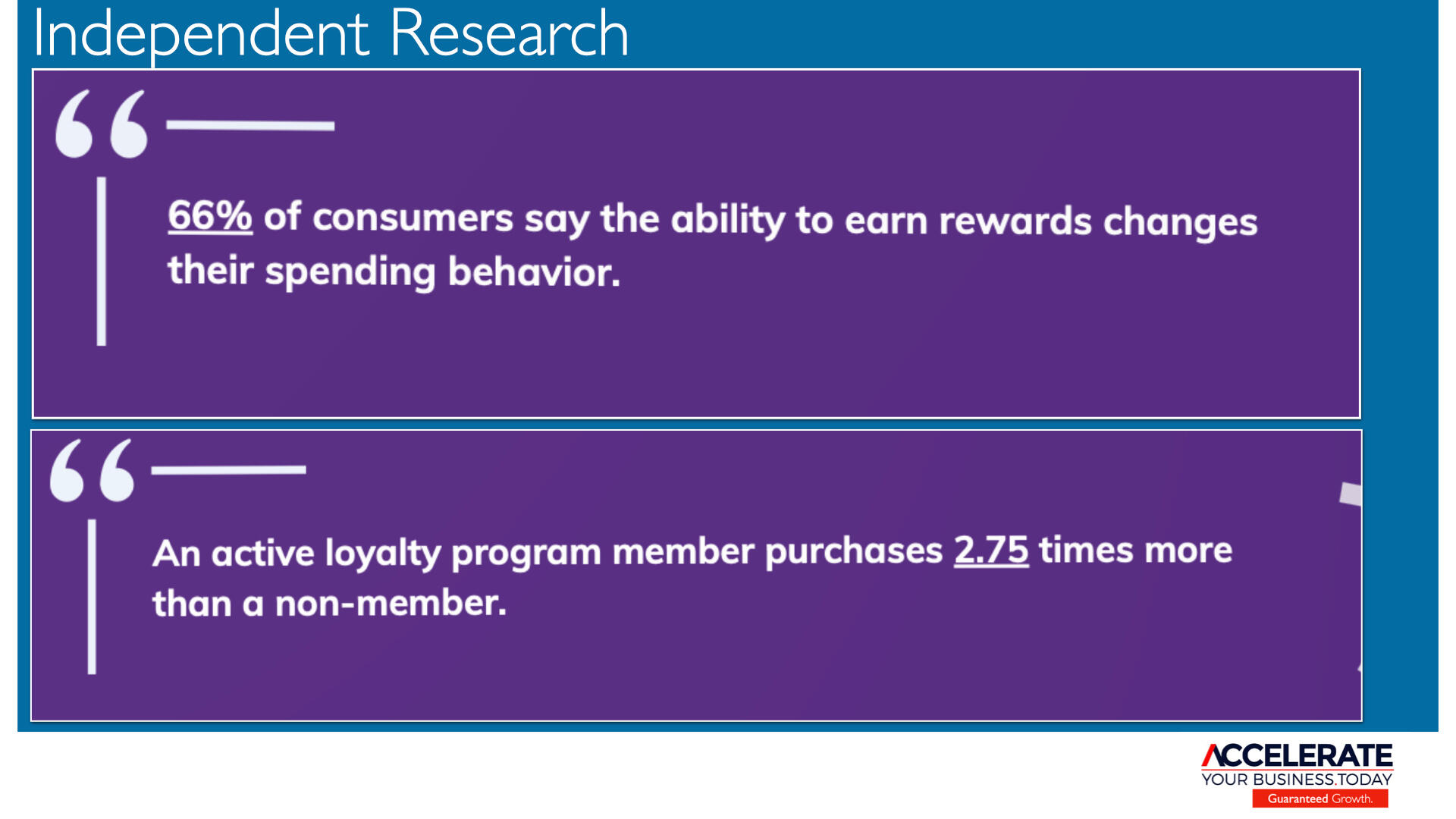 Independent Research

66% of consumers say the ability to earn rewards changes their spending behavior.

An active loyalty program member purchases 2.75 times more than a non-member.

ACCELERATE
YOUR BUSINESS.TODAY
Guaranteed Growth.